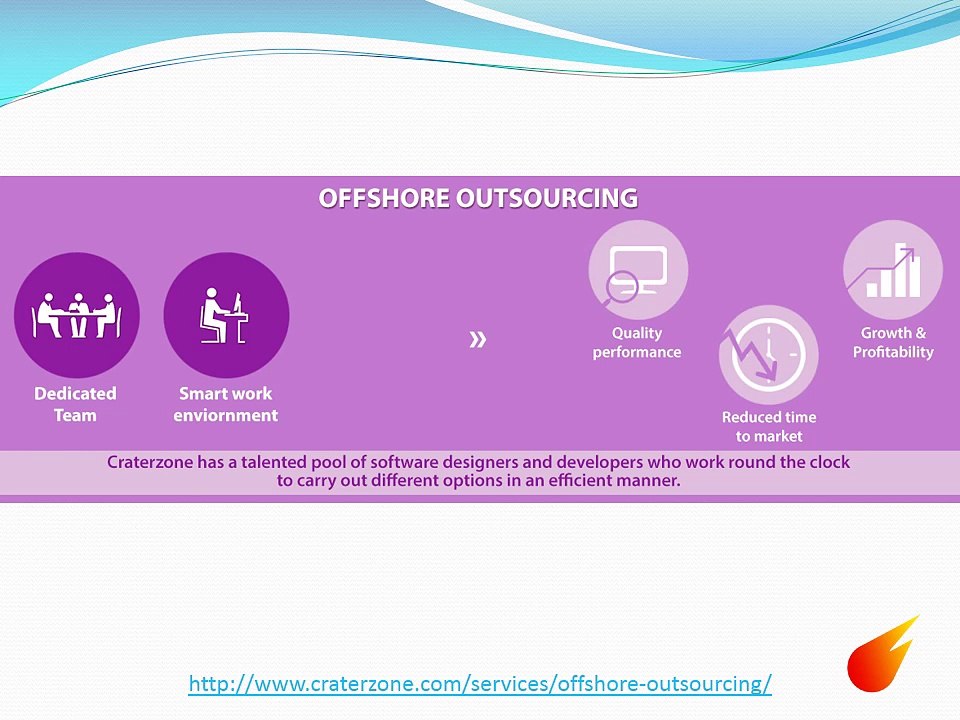 OFFSHORE OUTSOURCING

Dedicated Team

Smart work enviornment

»

Quality performance

Reduced time to market

Growth & Profitability

Craterzone has a talented pool of software designers and developers who work round the clock to carry out different options in an efficient manner.

http://www.craterzone.com/services/offshore-outsourcing/